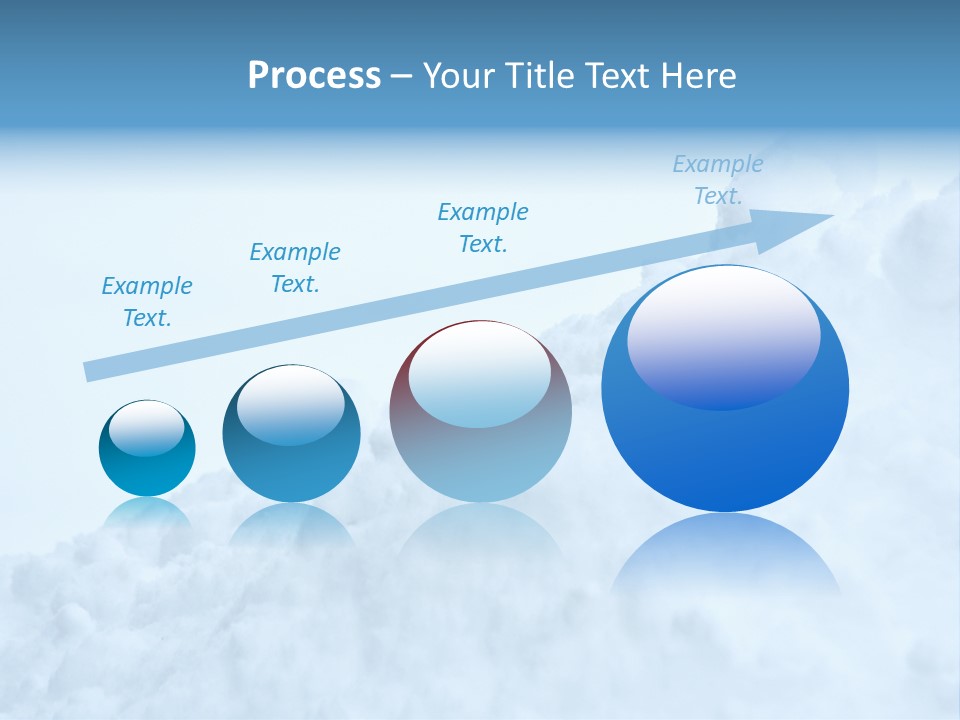 Process – Your Title Text Here

Example Text.

Example Text.

Example Text.

Example Text.